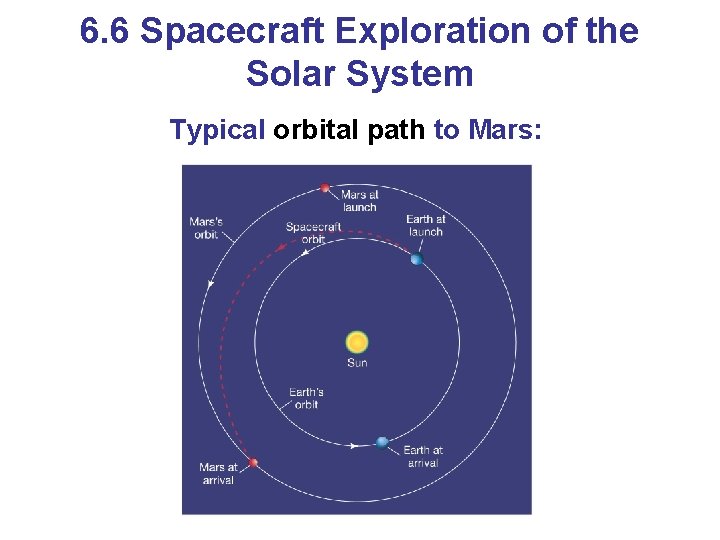 6.6 Spacecraft Exploration of the Solar System

Typical orbital path to Mars:

Mars at launch

Mars's orbit

Spacecraft orbit

Earth at launch

Sun

Earth's orbit

Earth at arrival

Mars at arrival